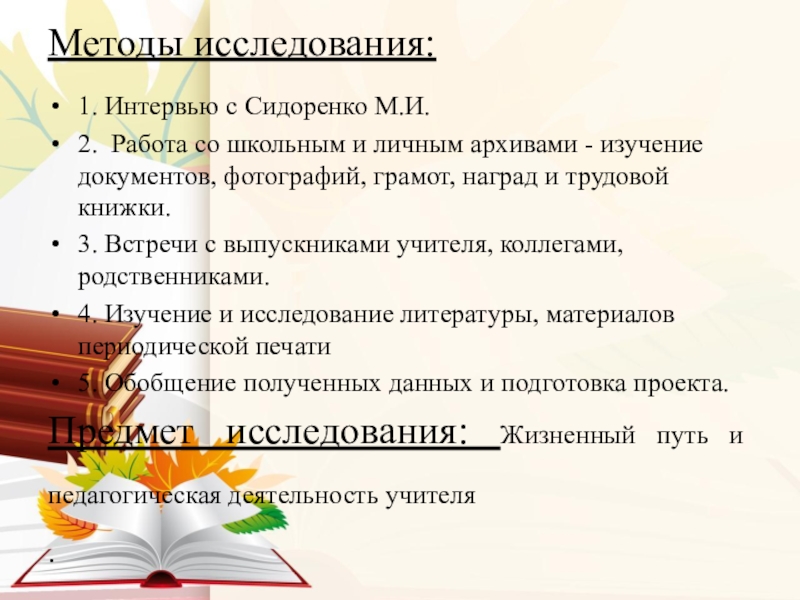 Методы исследования:

• 1. Интервью с Сидоренко М.И.

• 2. Работа со школьным и личным архивами - изучение документов, фотографий, грамот, наград и трудовой книжки.

• 3. Встречи с выпускниками учителя, коллегами, родственниками.

• 4. Изучение и исследование литературы, материалов периодической печати

• 5. Обобщение полученных данных и подготовка проекта.

Предмет исследования: Жизненный путь и педагогическая деятельность учителя

.